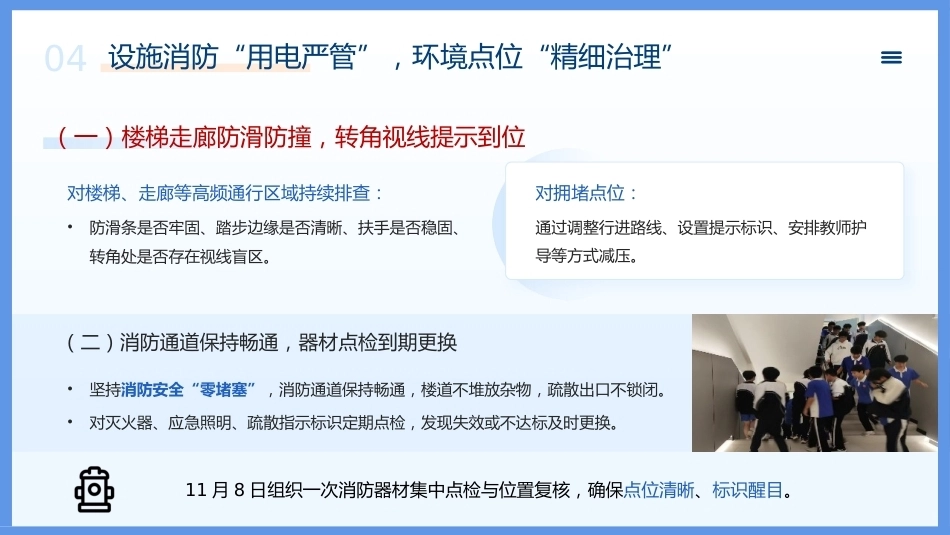 04 设施消防“用电严管”，环境点位“精细治理”

（一）楼梯走廊防滑防撞，转角视线提示到位

对楼梯、走廊等高频通行区域持续排查：

• 防滑条是否牢固、踏步边缘是否清晰、扶手是否稳固、转角处是否存在视线盲区。

对拥堵点位：

通过调整行进路线、设置提示标识、安排教师护导等方式减压。

（二）消防通道保持畅通，器材点检到期更换

• 坚持消防安全“零堵塞”，消防通道保持畅通，楼道不堆放杂物，疏散出口不锁闭。

• 对灭火器、应急照明、疏散指示标识定期点检，发现失效或不达标及时更换。

11月8日组织一次消防器材集中点检与位置复核，确保点位清晰、标识醒目。